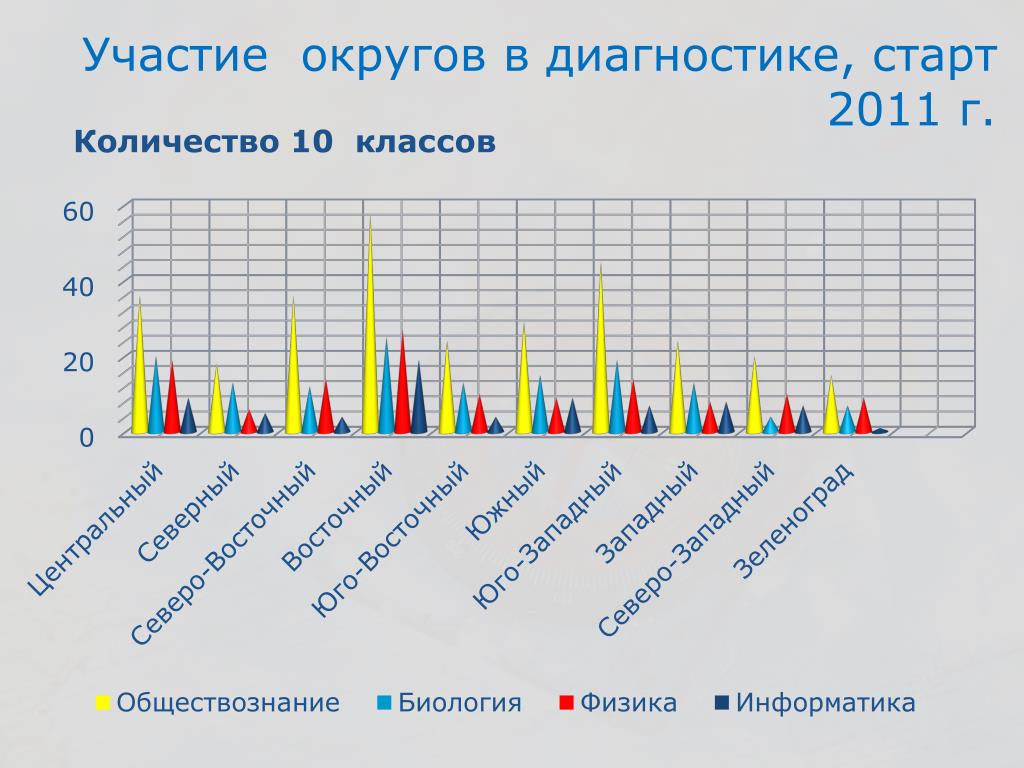 Участие округов в диагностике, старт 2011 г.

Количество 10 классов

60
40
20
0

Центральный
Северный
Северо-Восточный
Восточный
Юго-Восточный
Южный
Юго-Западный
Западный
Северо-Западный
Зеленоград

Обществознание
Биология
Физика
Информатика